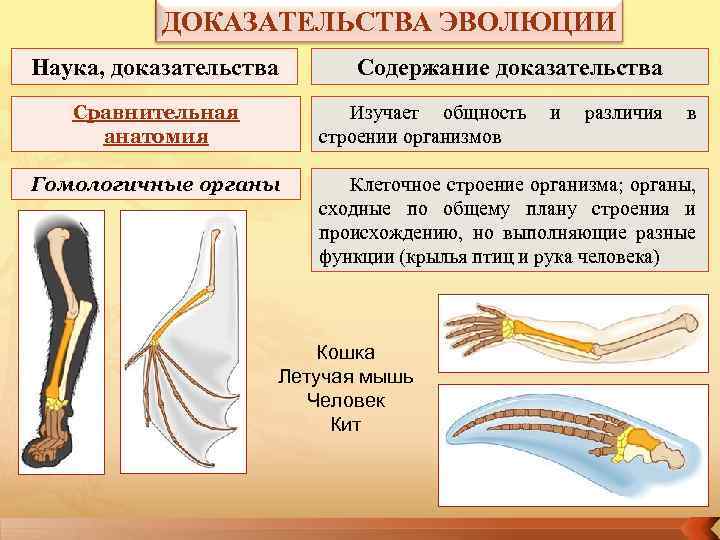 ДОКАЗАТЕЛЬСТВА ЭВОЛЮЦИИ

| Наука, доказательства | Содержание доказательства |
|---|---|
| Сравнительная анатомия | Изучает общность и различия в строении организмов |
| Гомологичные органы | Клеточное строение организма; органы, сходные по общему плану строения и происхождению, но выполняющие разные функции (крылья птиц и рука человека) |

Кошка
Летучая мышь
Человек
Кит